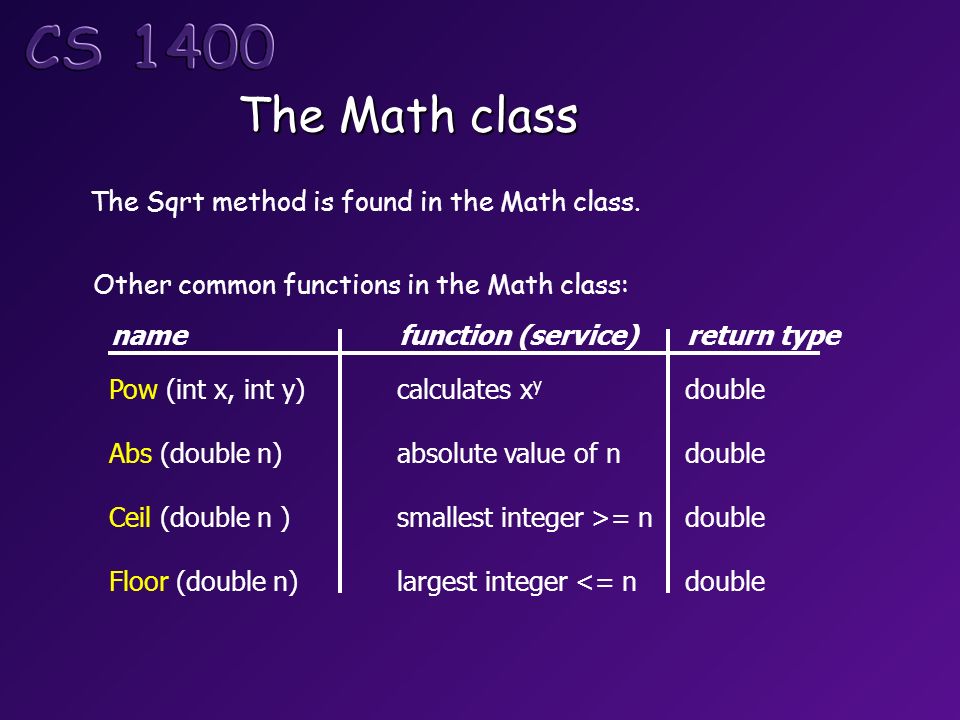 CS 1400

The Math class

The Sqrt method is found in the Math class.

Other common functions in the Math class:

| name | function (service) | return type |
|---|---|---|
| Pow (int x, int y) | calculates $x^y$ | double |
| Abs (double n) | absolute value of n | double |
| Ceil (double n ) | smallest integer >= n | double |
| Floor (double n) | largest integer <= n | double |